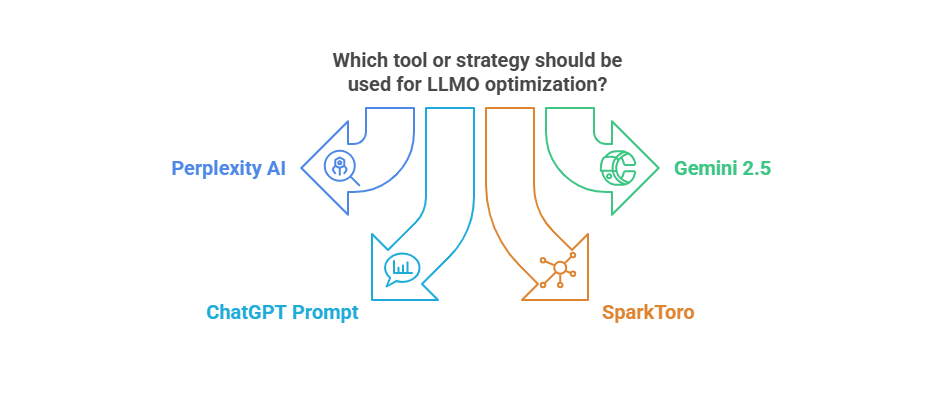 Which tool or strategy should be used for LLMO optimization?

Perplexity AI

Gemini 2.5

ChatGPT Prompt

SparkToro